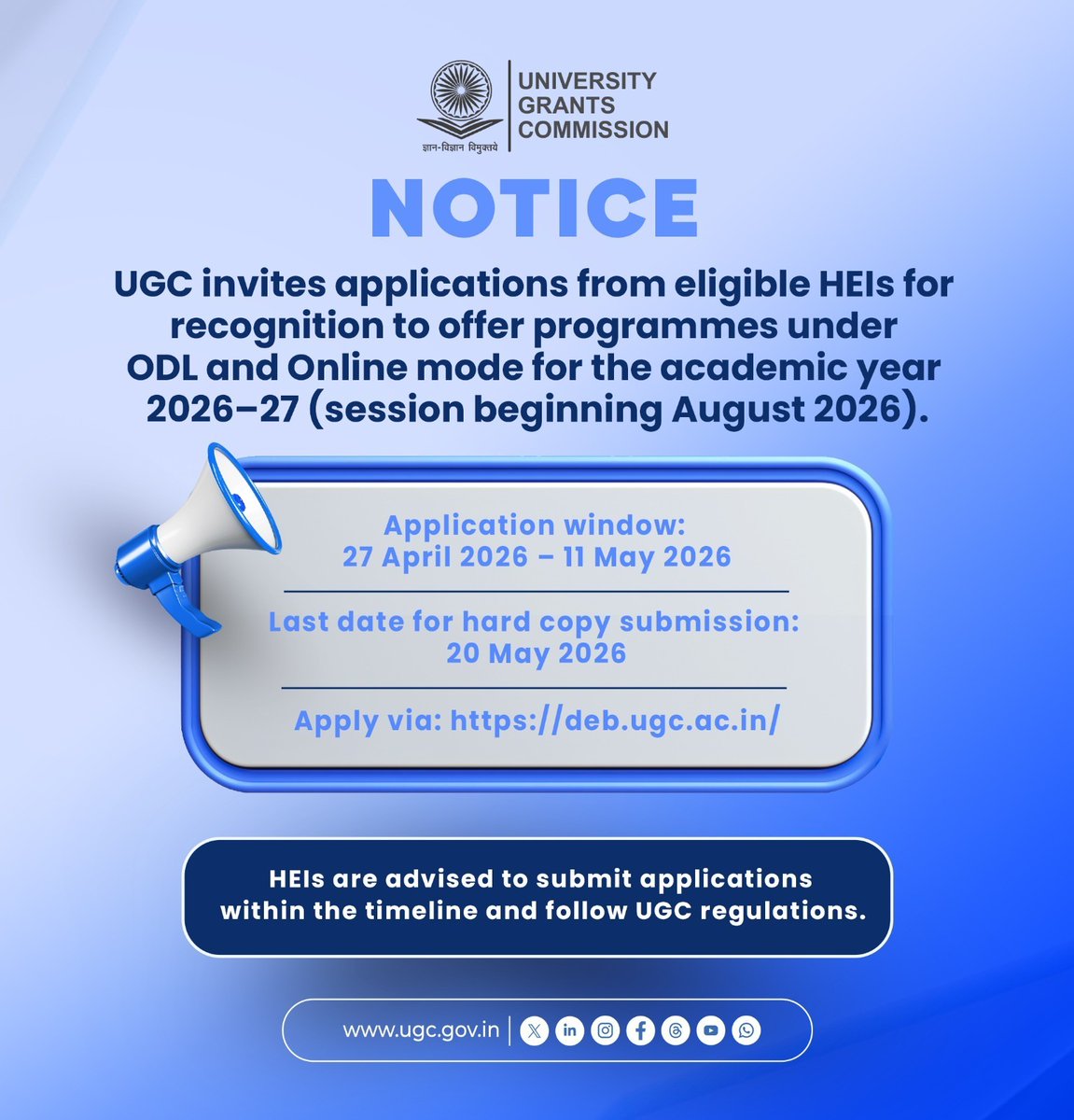 ज्ञान-विज्ञान विमुक्तये

UNIVERSITY GRANTS COMMISSION

NOTICE

UGC invites applications from eligible HEIs for recognition to offer programmes under ODL and Online mode for the academic year 2026–27 (session beginning August 2026).

Application window:
27 April 2026 – 11 May 2026

Last date for hard copy submission:
20 May 2026

Apply via: https://deb.ugc.ac.in/

HEIs are advised to submit applications within the timeline and follow UGC regulations.

www.ugc.gov.in